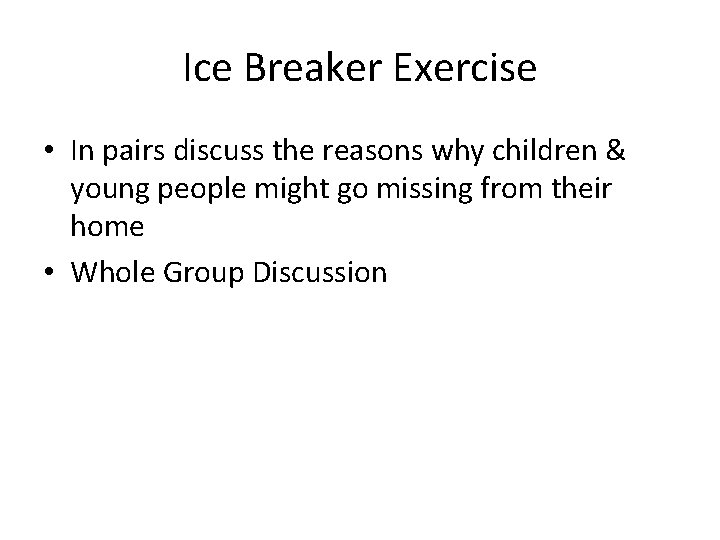 Ice Breaker Exercise

• In pairs discuss the reasons why children & young people might go missing from their home
• Whole Group Discussion